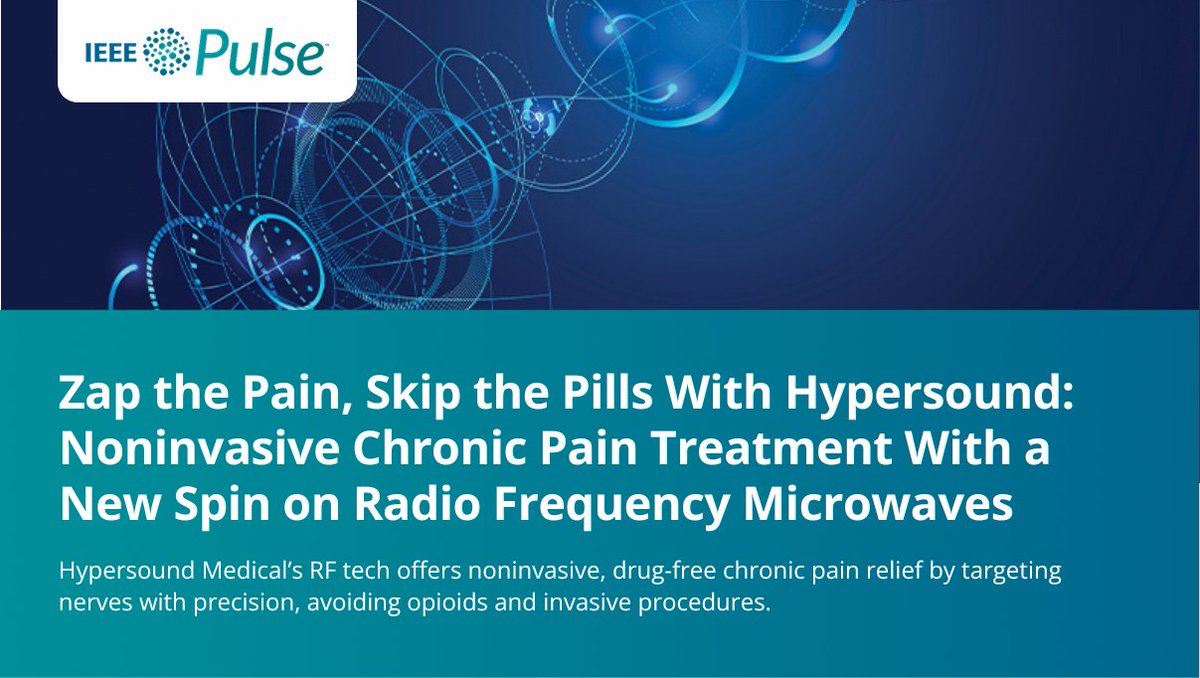 IEEE Pulse

Zap the Pain, Skip the Pills With Hypersound: Noninvasive Chronic Pain Treatment With a New Spin on Radio Frequency Microwaves

Hypersound Medical's RF tech offers noninvasive, drug-free chronic pain relief by targeting nerves with precision, avoiding opioids and invasive procedures.